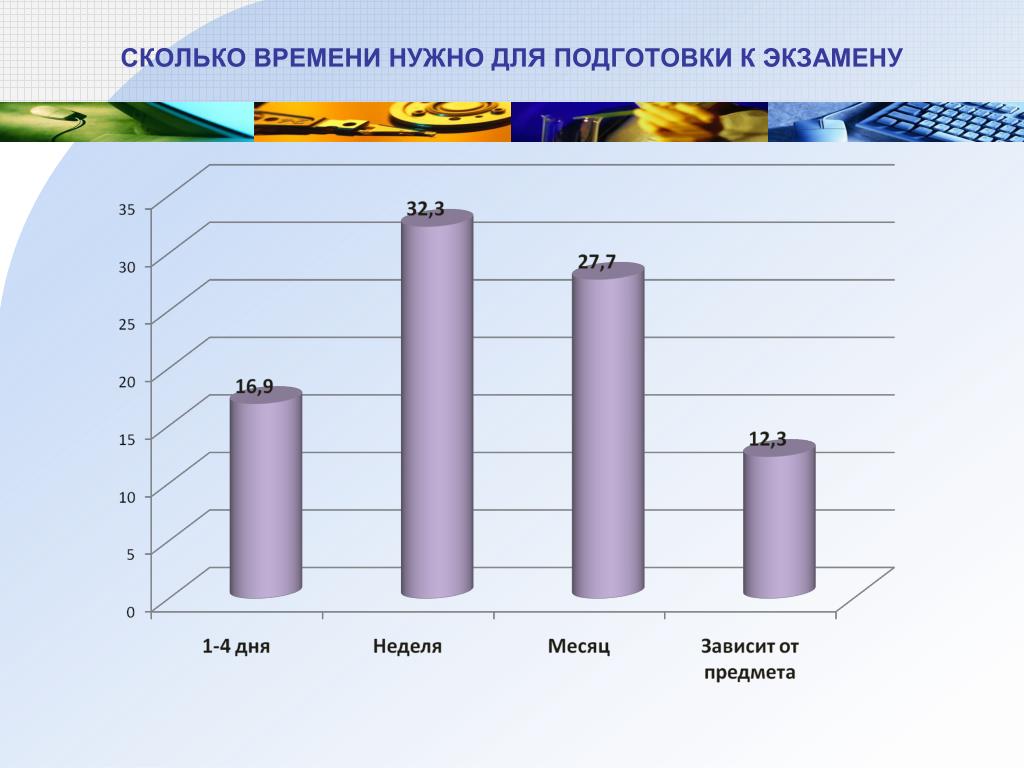 СКОЛЬКО ВРЕМЕНИ НУЖНО ДЛЯ ПОДГОТОВКИ К ЭКЗАМЕНУ

35
30
25
20
15
10
5
0

16,9
32,3
27,7
12,3

1-4 дня
Неделя
Месяц
Зависит от предмета